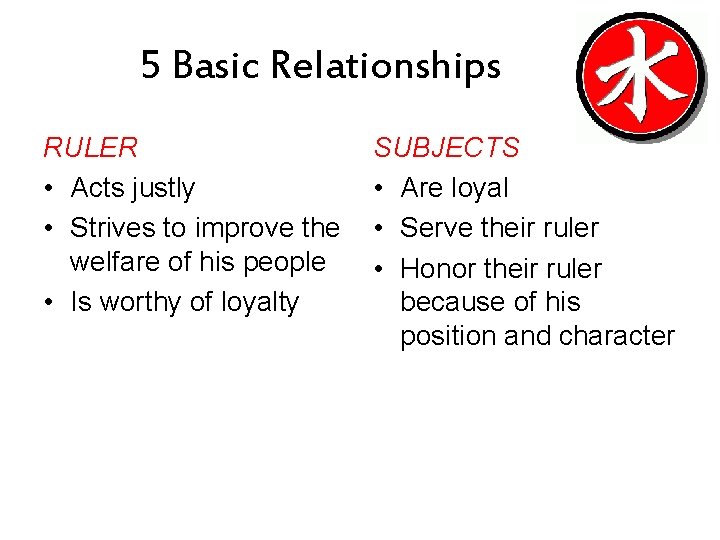 5 Basic Relationships

水

RULER
• Acts justly
• Strives to improve the welfare of his people
• Is worthy of loyalty

SUBJECTS
• Are loyal
• Serve their ruler
• Honor their ruler because of his position and character